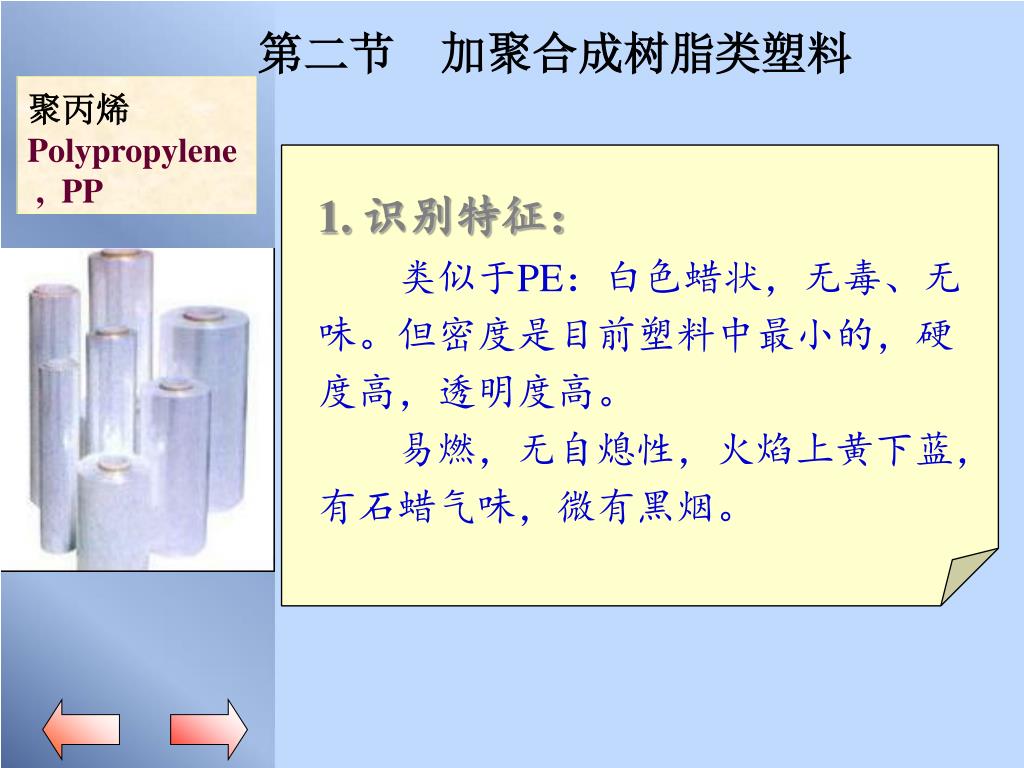 第二节　加聚合成树脂类塑料

聚丙烯
Polypropylene，PP

1. 识别特征：

类似于PE：白色蜡状，无毒、无味。但密度是目前塑料中最小的，硬度高，透明度高。

易燃，无自熄性，火焰上黄下蓝，有石蜡气味，微有黑烟。